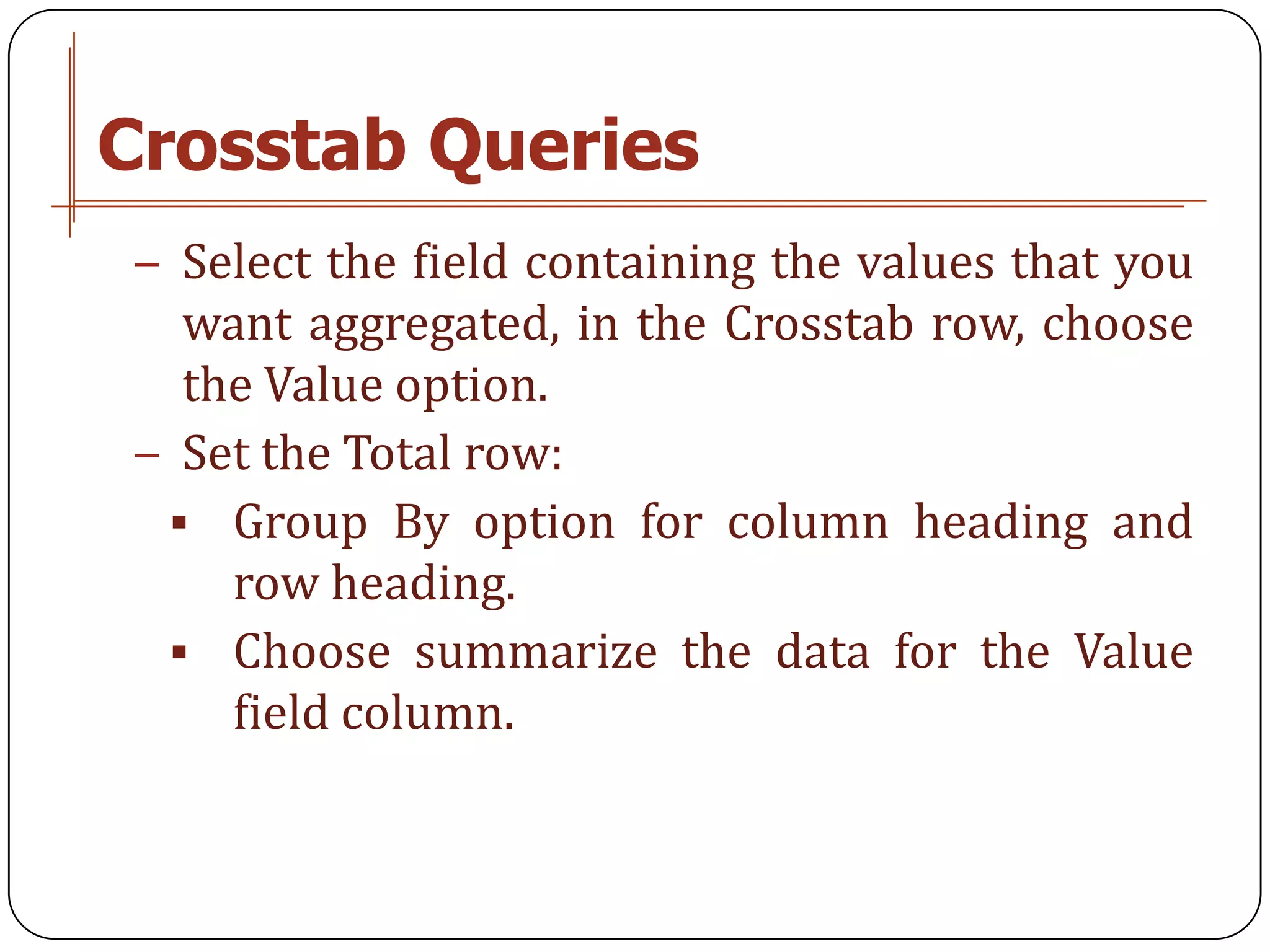 Crosstab Queries

– Select the field containing the values that you want aggregated, in the Crosstab row, choose the Value option.

– Set the Total row:

▪ Group By option for column heading and row heading.

▪ Choose summarize the data for the Value field column.